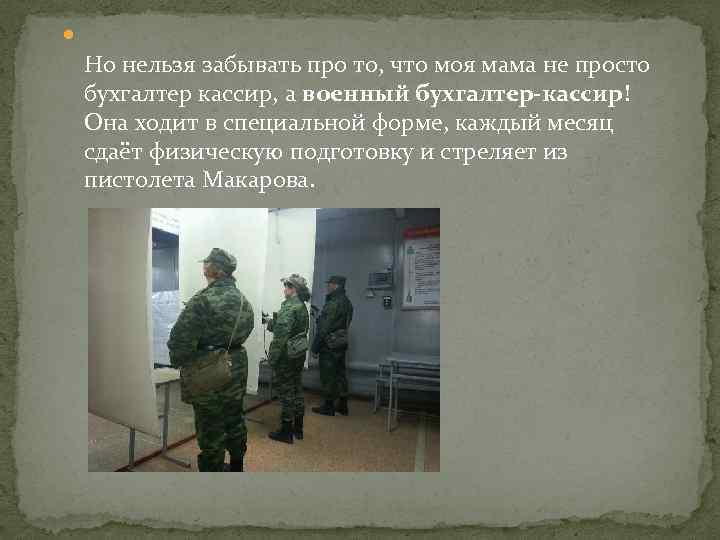 Но нельзя забывать про то, что моя мама не просто бухгалтер кассир, а военный бухгалтер-кассир! Она ходит в специальной форме, каждый месяц сдаёт физическую подготовку и стреляет из пистолета Макарова.